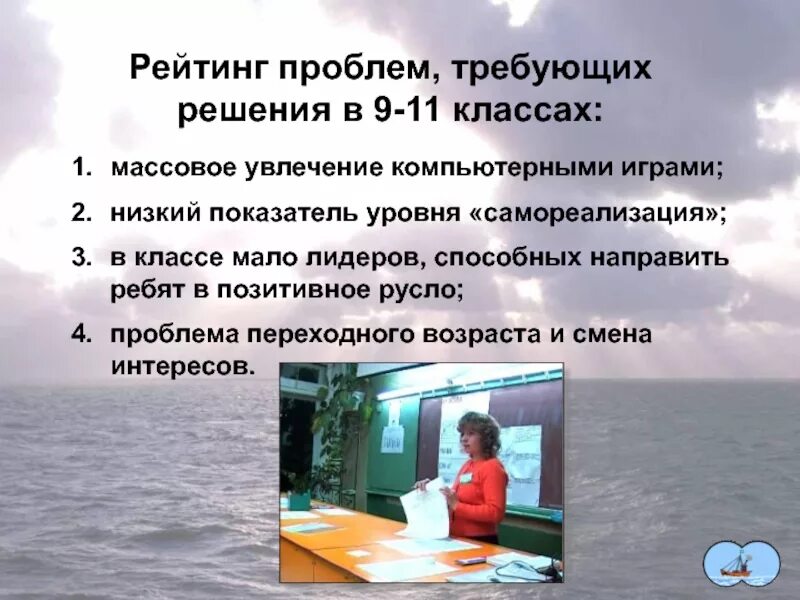 Рейтинг проблем, требующих решения в 9-11 классах:

1. массовое увлечение компьютерными играми;
2. низкий показатель уровня «самореализация»;
3. в классе мало лидеров, способных направить ребят в позитивное русло;
4. проблема переходного возраста и смена интересов.